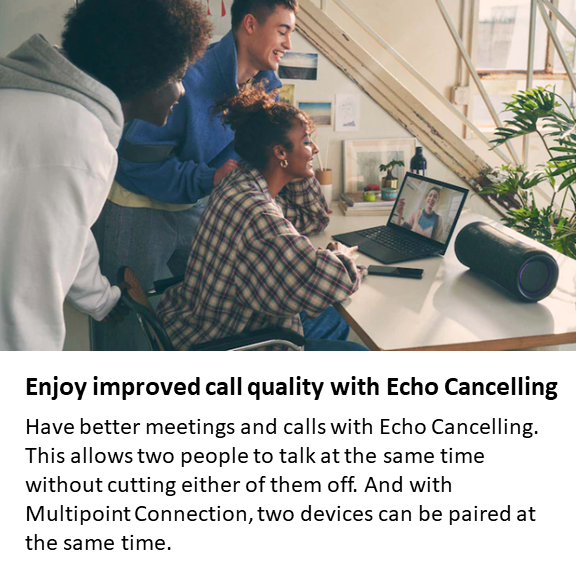 Enjoy improved call quality with Echo Cancelling

Have better meetings and calls with Echo Cancelling. This allows two people to talk at the same time without cutting either of them off. And with Multipoint Connection, two devices can be paired at the same time.